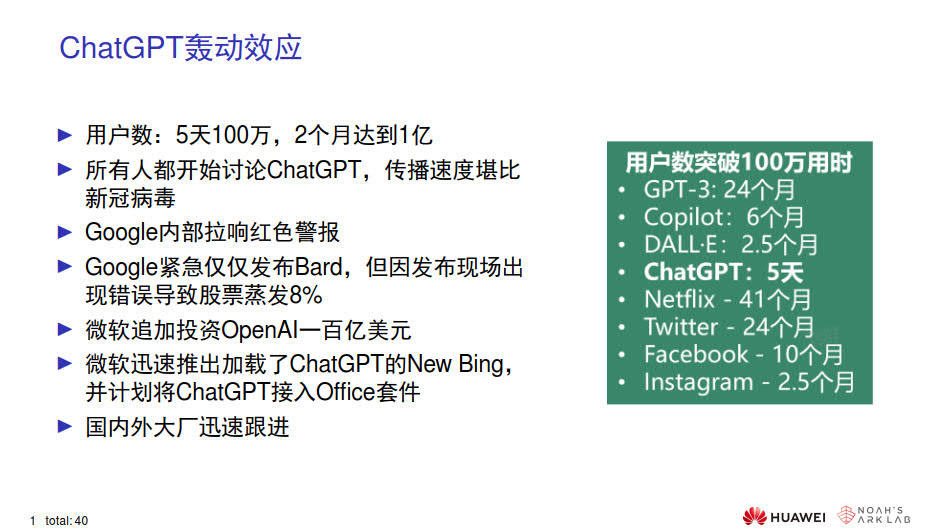 ChatGPT轰动效应

► 用户数：5天100万，2个月达到1亿
► 所有人都开始讨论ChatGPT，传播速度堪比新冠病毒
► Google内部拉响红色警报
► Google紧急仅仅发布Bard，但因发布现场出现错误导致股票蒸发8%
► 微软追加投资OpenAI一百亿美元
► 微软迅速推出加载了ChatGPT的New Bing，并计划将ChatGPT接入Office套件
► 国内外大厂迅速跟进

用户数突破100万用时
• GPT-3: 24个月
• Copilot：6个月
• DALL·E：2.5个月
• ChatGPT：5天
• Netflix - 41个月
• Twitter - 24个月
• Facebook - 10个月
• Instagram - 2.5个月

1 total: 40

HUAWEI
NOAH'S ARK LAB